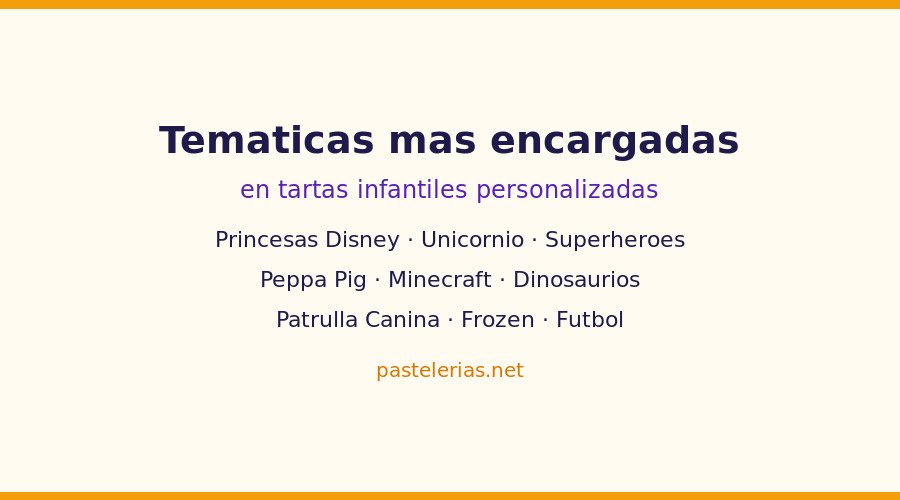 Tematicas mas encargadas

en tartas infantiles personalizadas

Princesas Disney · Unicornio · Superheroes

Peppa Pig · Minecraft · Dinosaurios

Patrulla Canina · Frozen · Futbol

pastelerias.net